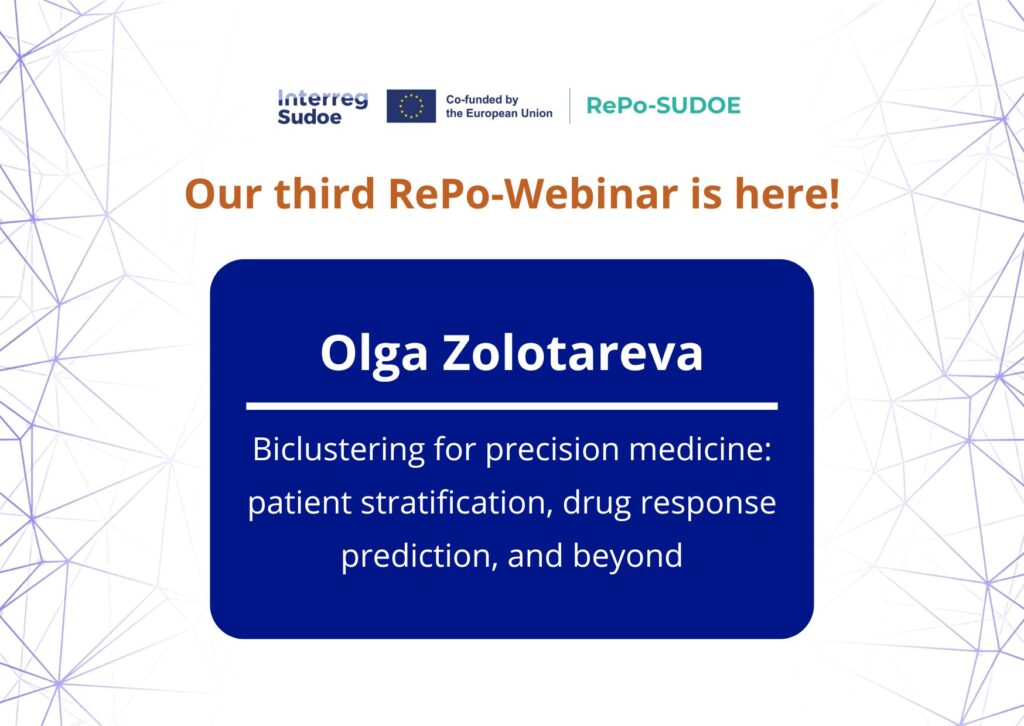 Interreg Sudoe

Co-funded by the European Union

RePo-SUDOE

Our third RePo-Webinar is here!

Olga Zolotareva

Biclustering for precision medicine: patient stratification, drug response prediction, and beyond